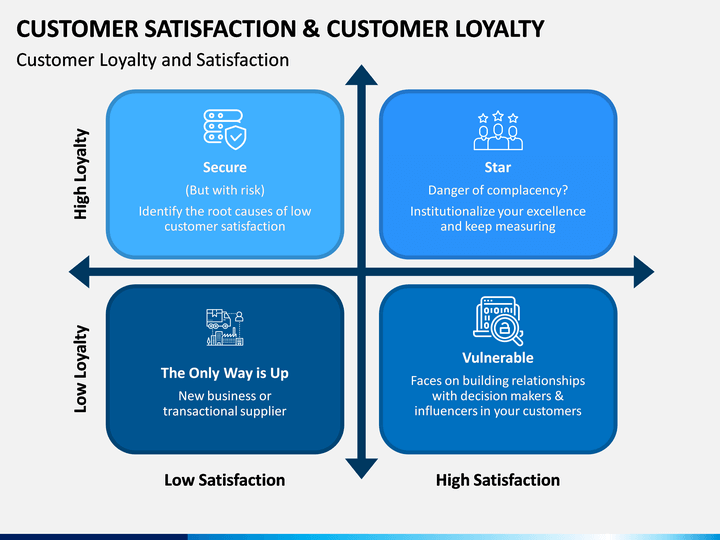 CUSTOMER SATISFACTION & CUSTOMER LOYALTY

Customer Loyalty and Satisfaction

High Loyalty

Secure

(But with risk)

Identify the root causes of low customer satisfaction

Star

Danger of complacency?

Institutionalize your excellence and keep measuring

Low Loyalty

The Only Way is Up

New business or transactional supplier

Vulnerable

Faces on building relationships with decision makers & influencers in your customers

Low Satisfaction

High Satisfaction